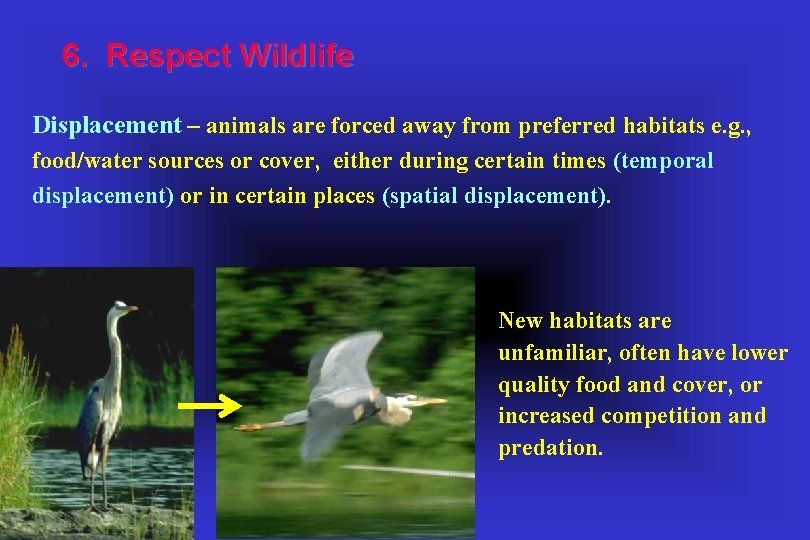 6. Respect Wildlife

Displacement – animals are forced away from preferred habitats e.g., food/water sources or cover, either during certain times (temporal displacement) or in certain places (spatial displacement).

New habitats are unfamiliar, often have lower quality food and cover, or increased competition and predation.